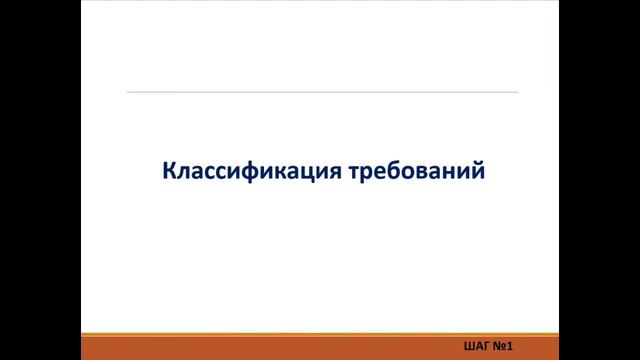 Классификация требований

ШАГ №1